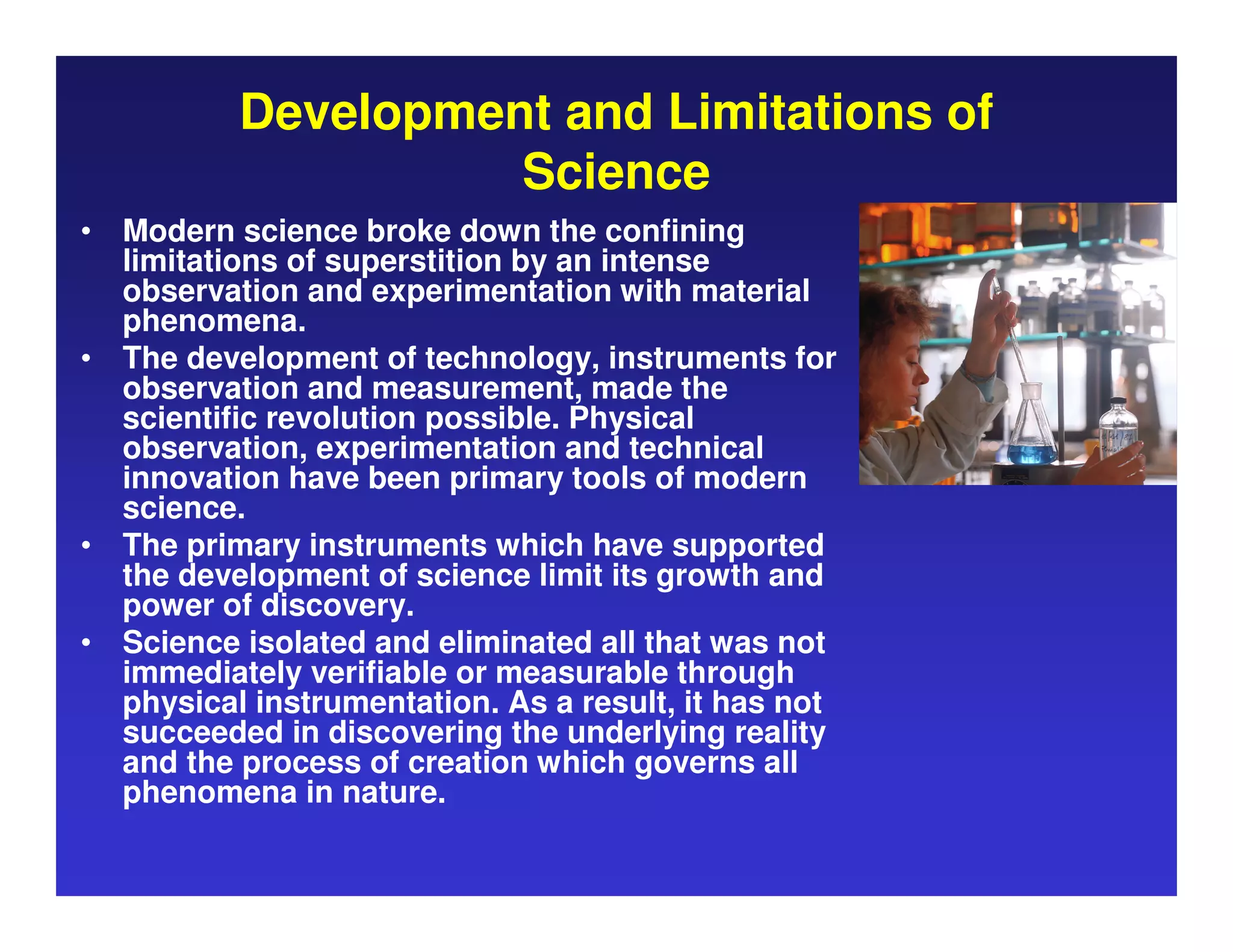 Development and Limitations of Science

• Modern science broke down the confining limitations of superstition by an intense observation and experimentation with material phenomena.
• The development of technology, instruments for observation and measurement, made the scientific revolution possible. Physical observation, experimentation and technical innovation have been primary tools of modern science.
• The primary instruments which have supported the development of science limit its growth and power of discovery.
• Science isolated and eliminated all that was not immediately verifiable or measurable through physical instrumentation. As a result, it has not succeeded in discovering the underlying reality and the process of creation which governs all phenomena in nature.